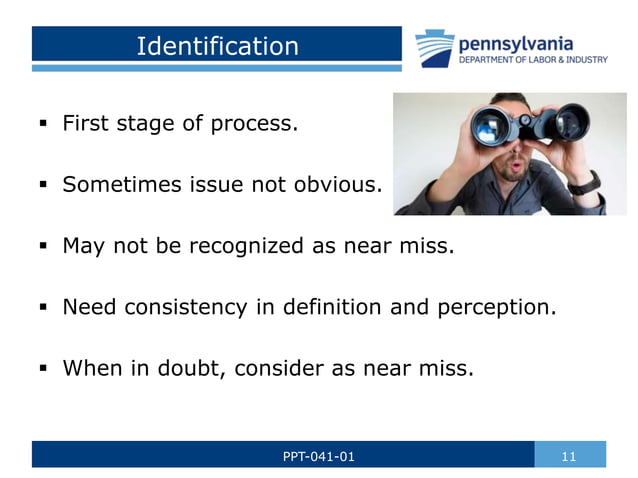 Identification

pennsylvania
DEPARTMENT OF LABOR & INDUSTRY

▪ First stage of process.

▪ Sometimes issue not obvious.

▪ May not be recognized as near miss.

▪ Need consistency in definition and perception.

▪ When in doubt, consider as near miss.

PPT-041-01

11